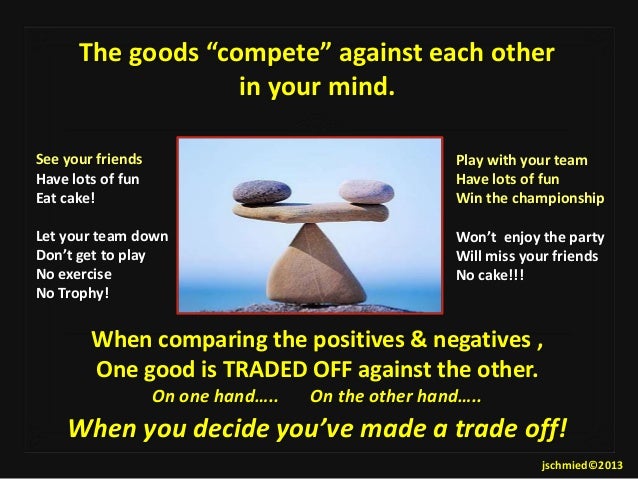 The goods “compete” against each other in your mind.

See your friends
Have lots of fun
Eat cake!

Let your team down
Don’t get to play
No exercise
No Trophy!

Play with your team
Have lots of fun
Win the championship

Won’t enjoy the party
Will miss your friends
No cake!!!

When comparing the positives & negatives ,
One good is TRADED OFF against the other.
On one hand….. On the other hand…..
When you decide you’ve made a trade off!

jschmied©2013